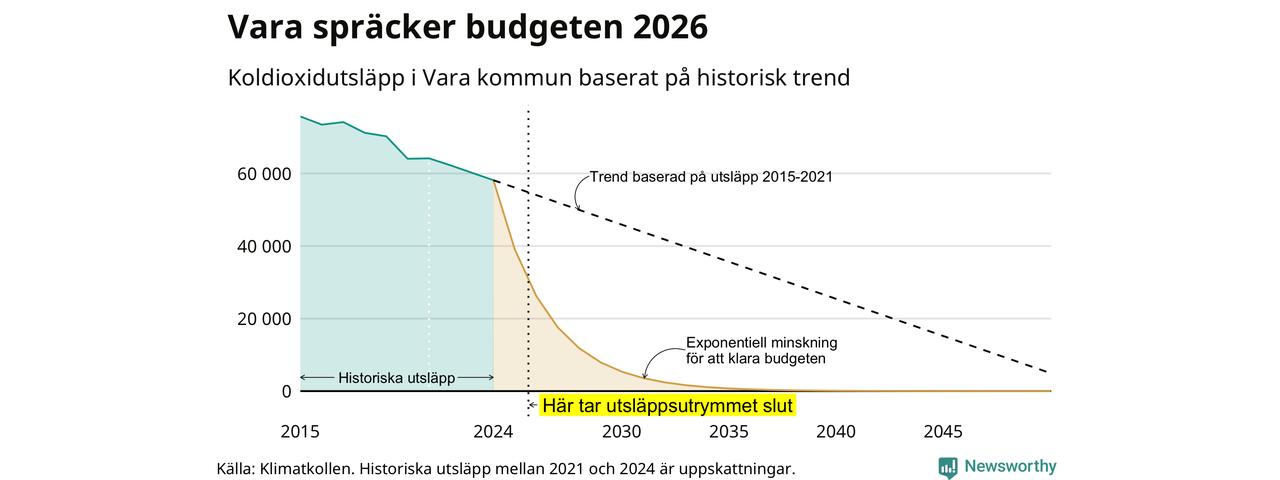 Vara spräcker budgeten 2026

Koldioxidutsläpp i Vara kommun baserat på historisk trend

60 000
40 000
20 000
0

Trend baserad på utsläpp 2015-2021

Exponentiell minskning för att klara budgeten

Historiska utsläpp

Här tar utsläppsutrymmet slut

2015
2024
2030
2035
2040
2045

Källa: Klimatkollen. Historiska utsläpp mellan 2021 och 2024 är uppskattningar.

Newsworthy